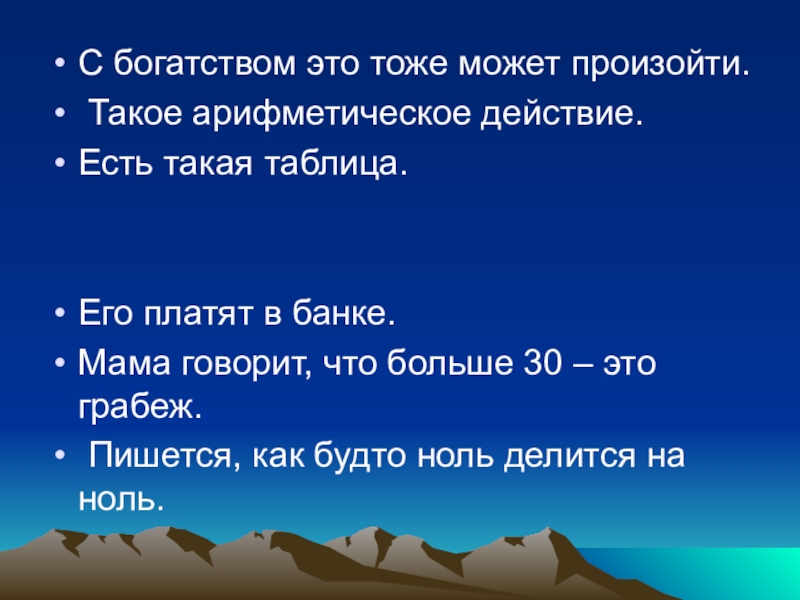 • С богатством это тоже может произойти.
• Такое арифметическое действие.
• Есть такая таблица.

• Его платят в банке.
• Мама говорит, что больше 30 – это грабеж.
• Пишется, как будто ноль делится на ноль.